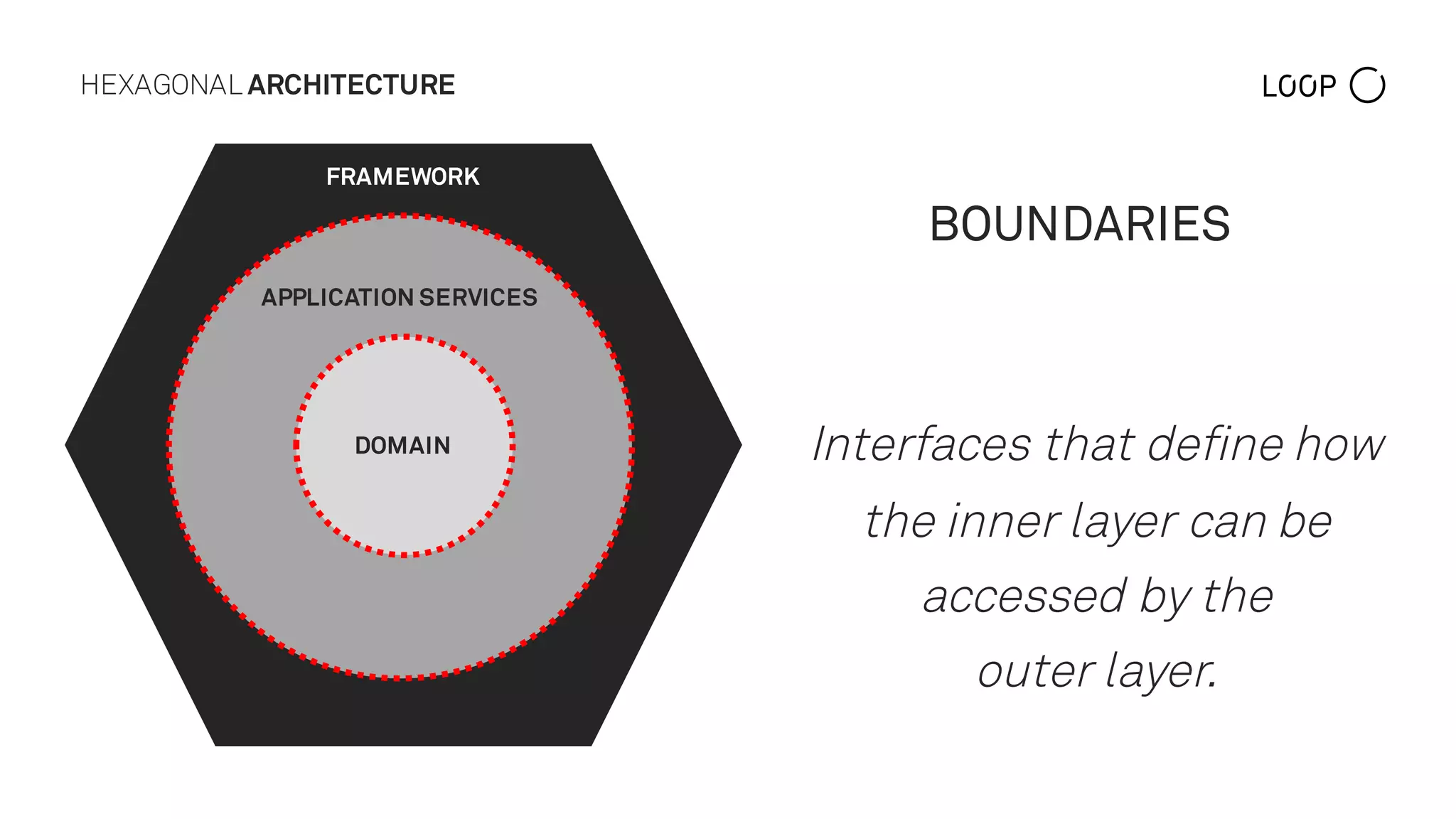 HEXAGONAL ARCHITECTURE

LOOP

FRAMEWORK

APPLICATION SERVICES

DOMAIN

BOUNDARIES

Interfaces that define how the inner layer can be accessed by the outer layer.